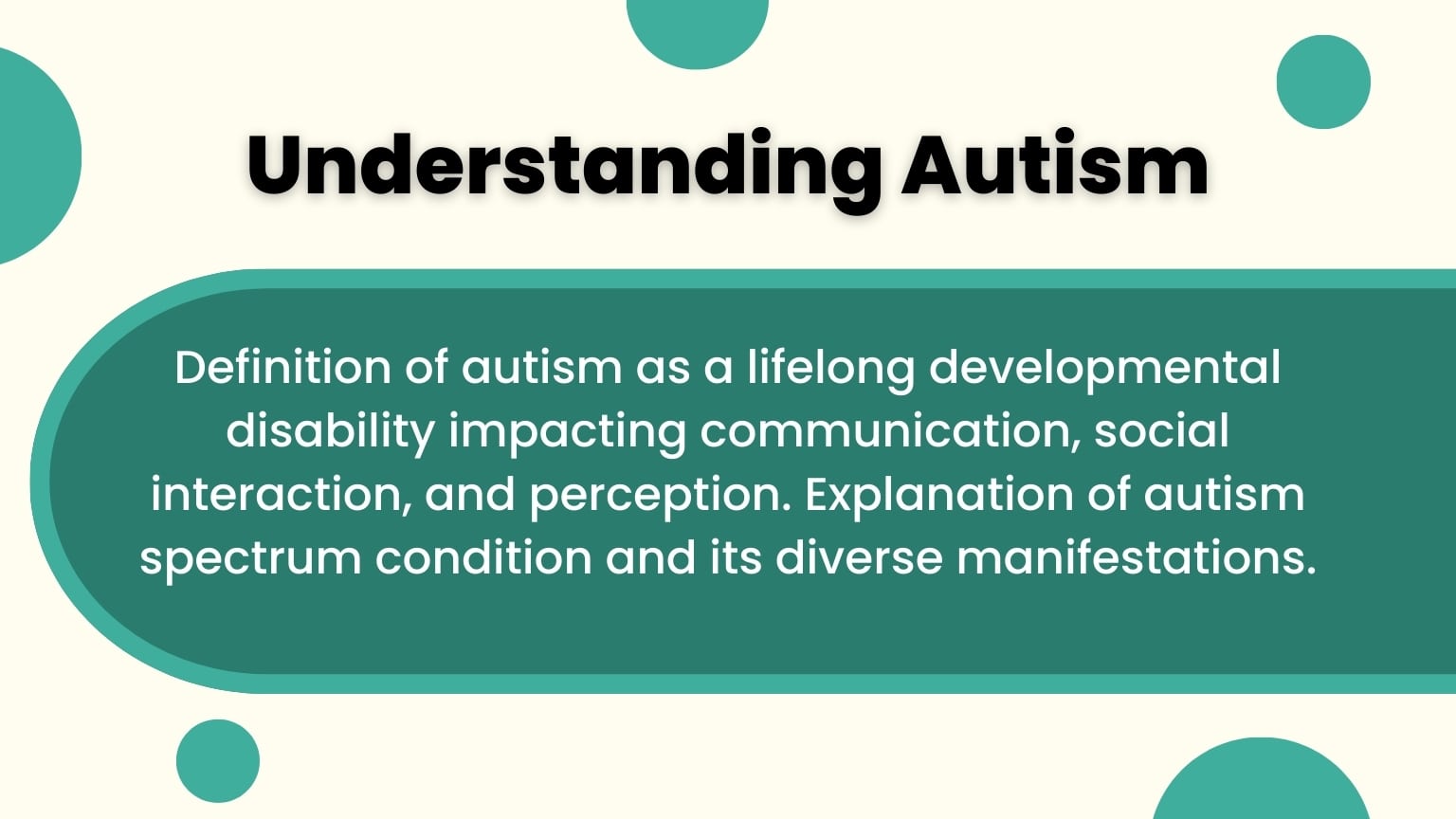 Understanding Autism

Definition of autism as a lifelong developmental disability impacting communication, social interaction, and perception. Explanation of autism spectrum condition and its diverse manifestations.